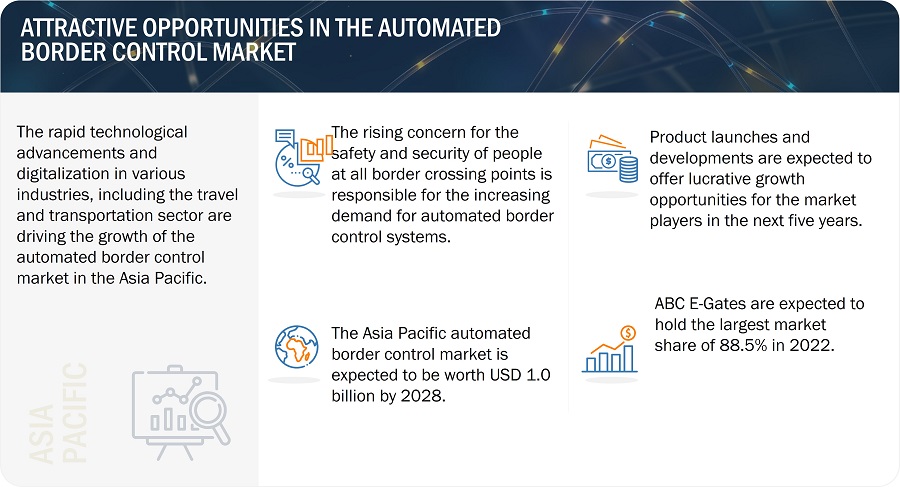 ATTRACTIVE OPPORTUNITIES IN THE AUTOMATED BORDER CONTROL MARKET

The rapid technological advancements and digitalization in various industries, including the travel and transportation sector are driving the growth of the automated border control market in the Asia Pacific.

ASIA PACIFIC

The rising concern for the safety and security of people at all border crossing points is responsible for the increasing demand for automated border control systems.

The Asia Pacific automated border control market is expected to be worth USD 1.0 billion by 2028.

Product launches and developments are expected to offer lucrative growth opportunities for the market players in the next five years.

ABC E-Gates are expected to hold the largest market share of 88.5% in 2022.